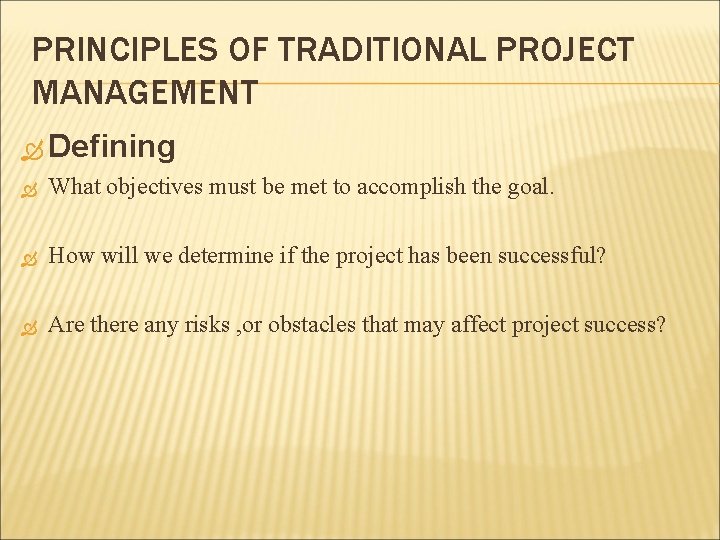 PRINCIPLES OF TRADITIONAL PROJECT MANAGEMENT

Defining

What objectives must be met to accomplish the goal.

How will we determine if the project has been successful?

Are there any risks ,or obstacles that may affect project success?